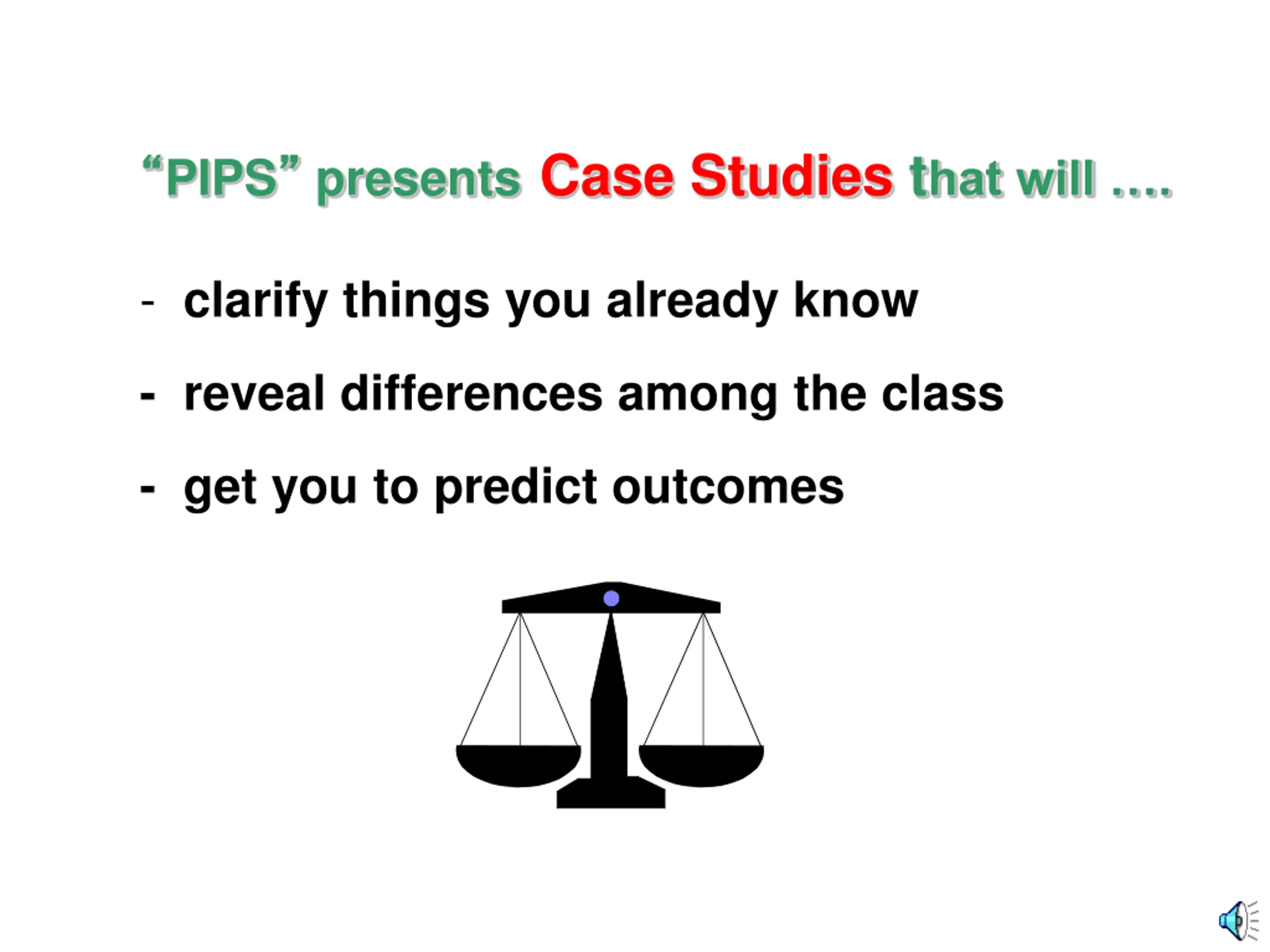 “PIPS” presents Case Studies that will ….

- clarify things you already know

- reveal differences among the class

- get you to predict outcomes